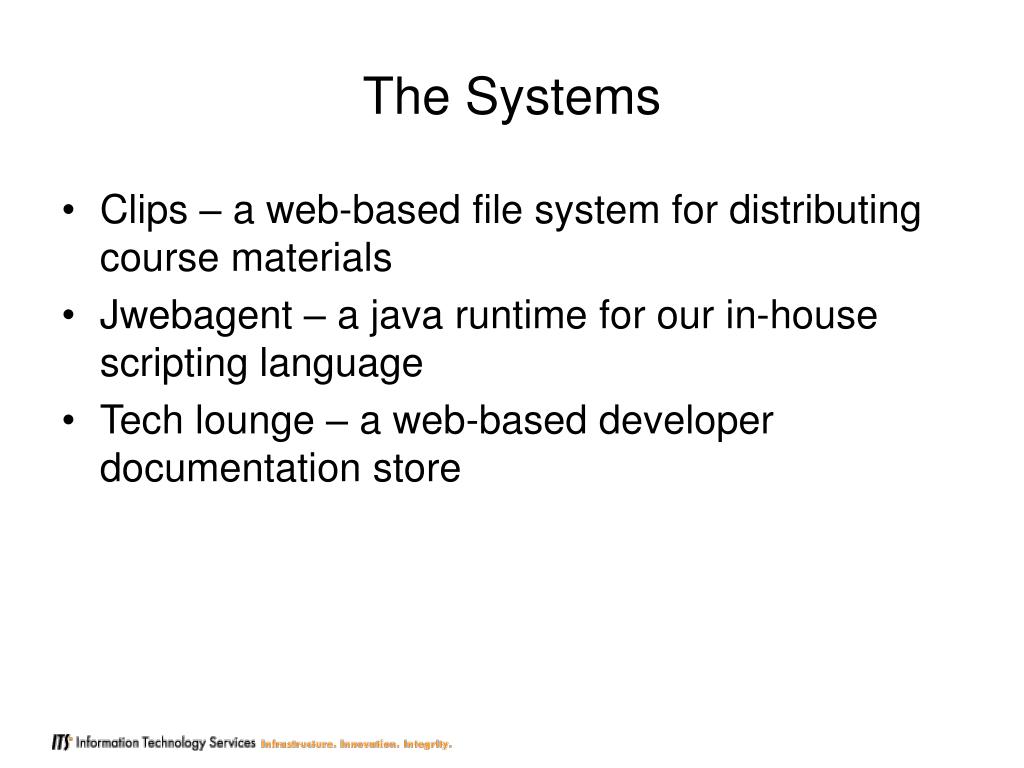 The Systems

• Clips – a web-based file system for distributing course materials
• Jwebagent – a java runtime for our in-house scripting language
• Tech lounge – a web-based developer documentation store

ITS Information Technology Services Infrastructure. Innovation. Integrity.